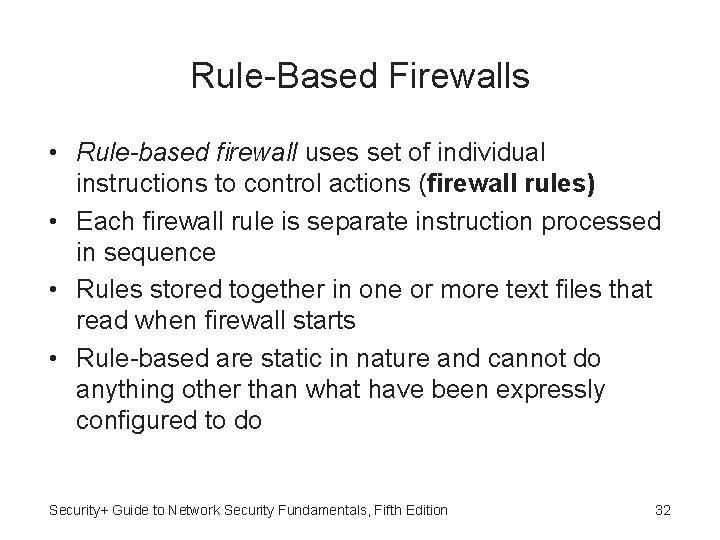 Rule-Based Firewalls

• Rule-based firewall uses set of individual instructions to control actions (firewall rules)
• Each firewall rule is separate instruction processed in sequence
• Rules stored together in one or more text files that read when firewall starts
• Rule-based are static in nature and cannot do anything other than what have been expressly configured to do

Security+ Guide to Network Security Fundamentals, Fifth Edition

32